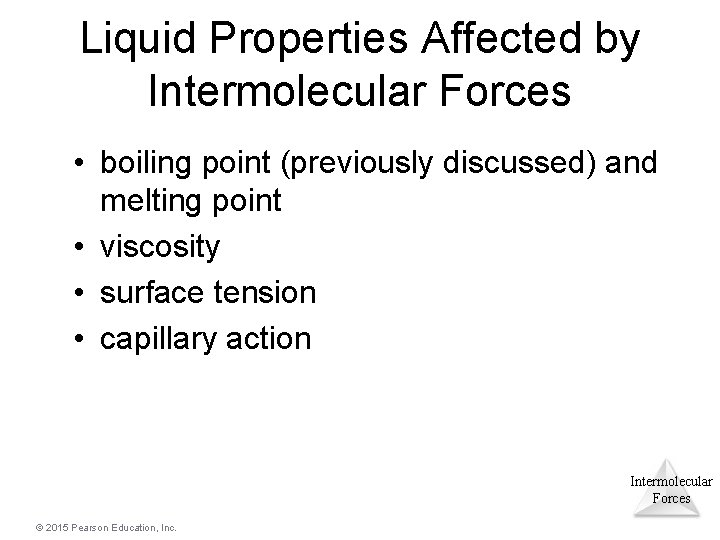 Liquid Properties Affected by Intermolecular Forces

• boiling point (previously discussed) and melting point
• viscosity
• surface tension
• capillary action

Intermolecular Forces

© 2015 Pearson Education, Inc.